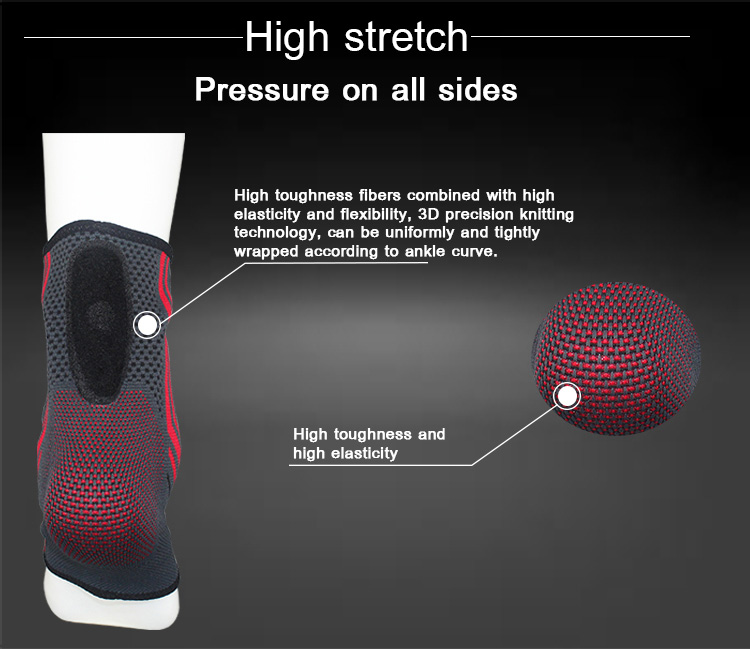 High stretch

Pressure on all sides

High toughness fibers combined with high elasticity and flexibility, 3D precision knitting technology, can be uniformly and tightly wrapped according to ankle curve.

High toughness and high elasticity